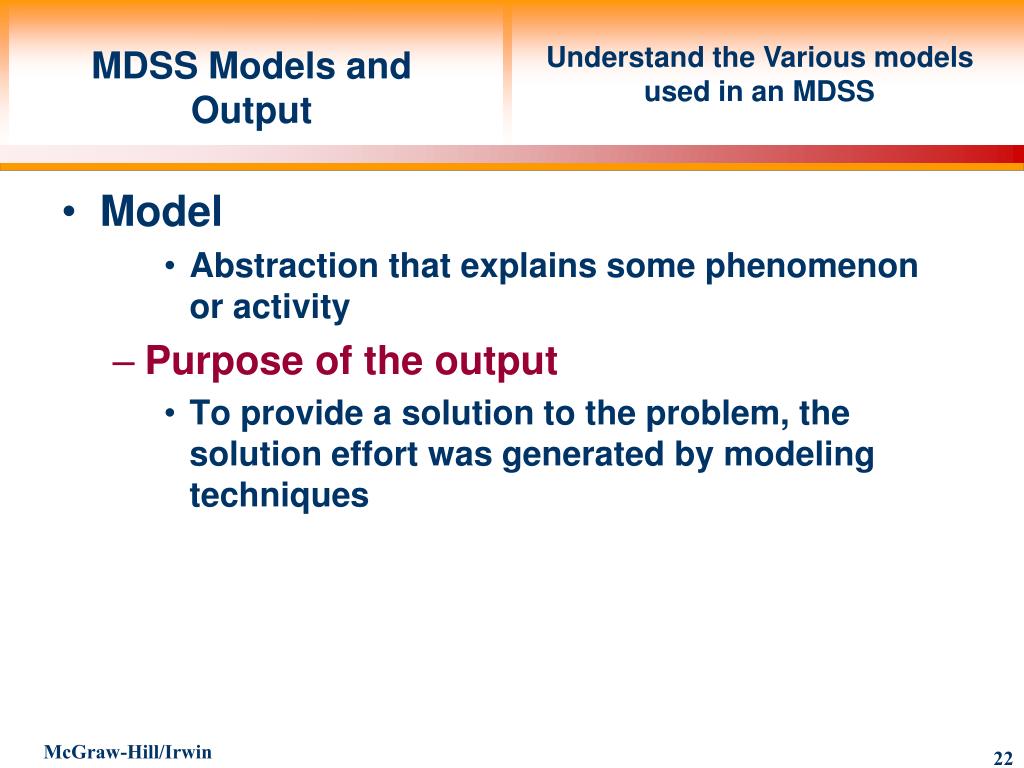 MDSS Models and Output

Understand the Various models used in an MDSS

• Model

• Abstraction that explains some phenomenon or activity

– Purpose of the output

• To provide a solution to the problem, the solution effort was generated by modeling techniques

McGraw-Hill/Irwin

22